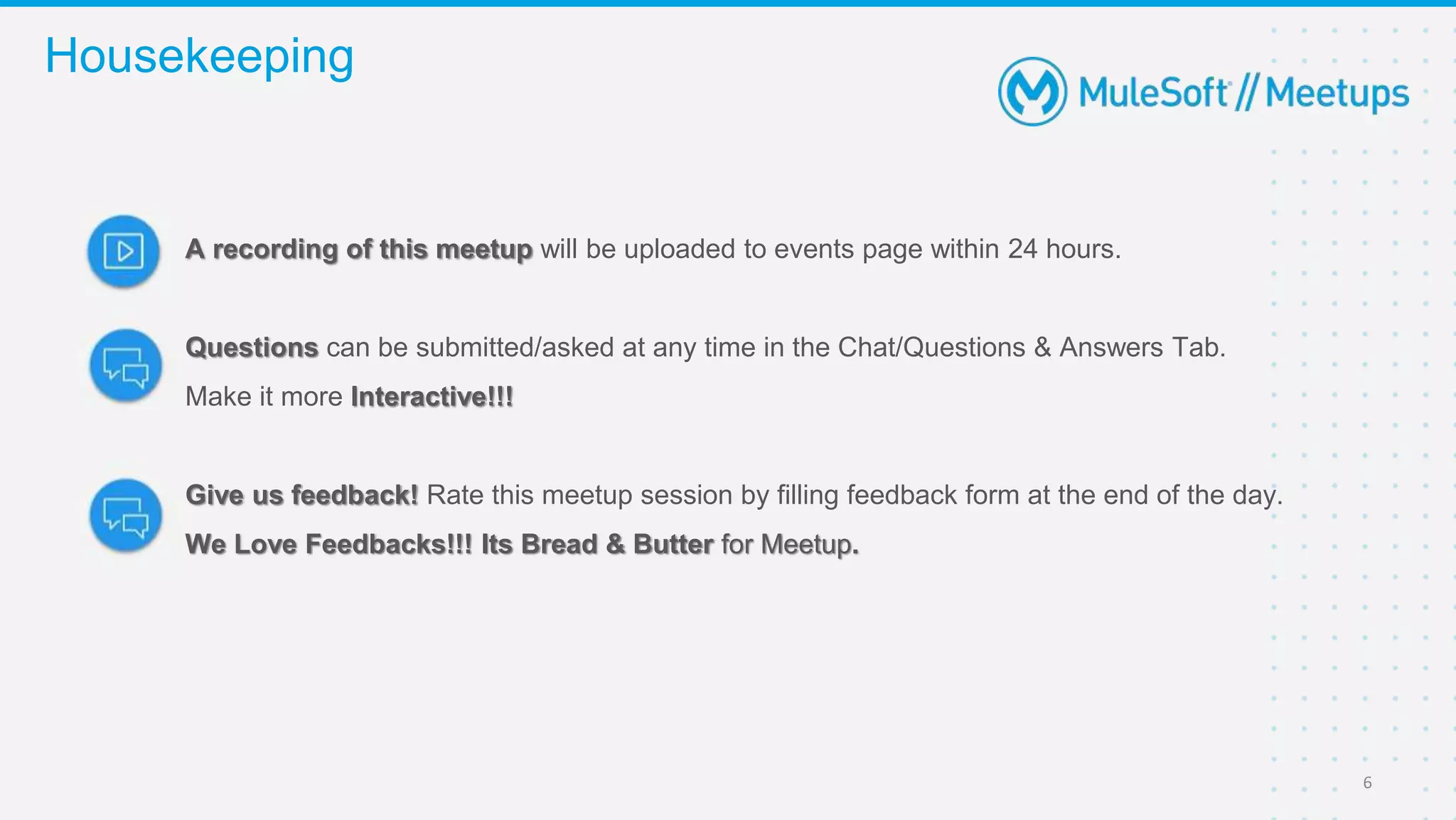 Housekeeping

MuleSoft // Meetups

A recording of this meetup will be uploaded to events page within 24 hours.

Questions can be submitted/asked at any time in the Chat/Questions & Answers Tab.

Make it more Interactive!!!

Give us feedback! Rate this meetup session by filling feedback form at the end of the day.

We Love Feedbacks!!! Its Bread & Butter for Meetup.

6